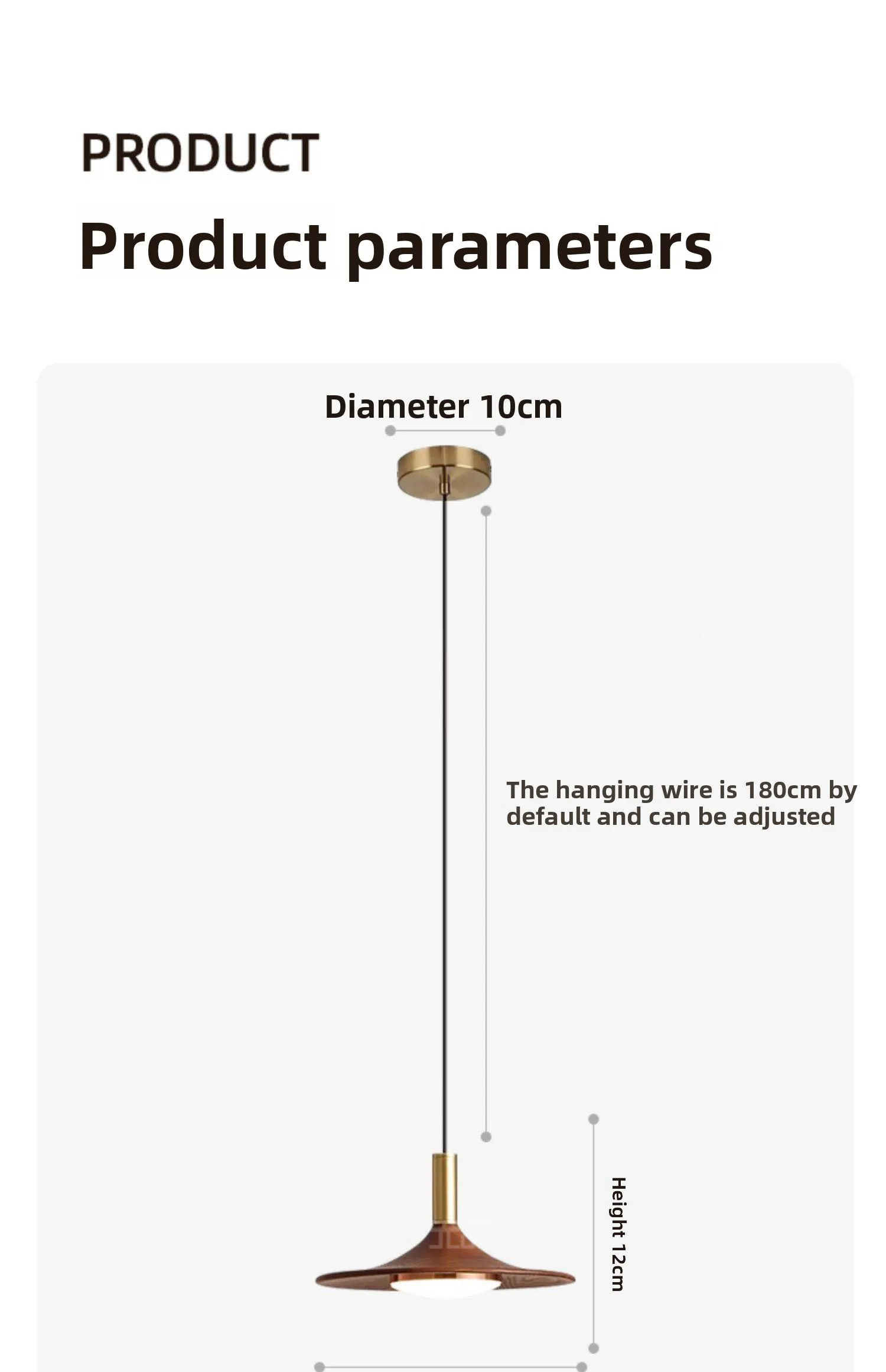 PRODUCT

Product parameters

Diameter 10cm

The hanging wire is 180cm by default and can be adjusted

Height 12cm